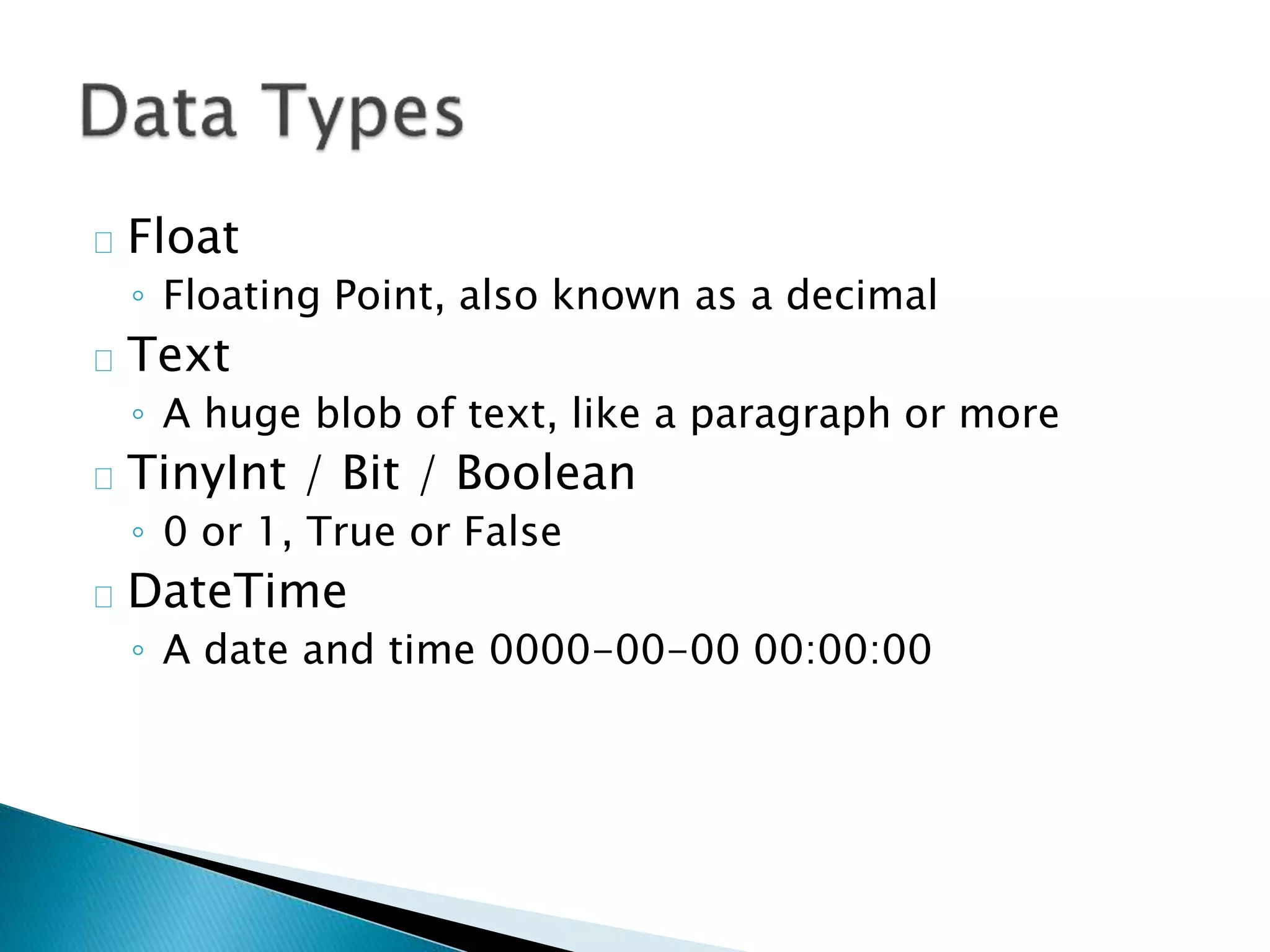 Data Types

Float
◦ Floating Point, also known as a decimal

Text
◦ A huge blob of text, like a paragraph or more

TinyInt / Bit / Boolean
◦ 0 or 1, True or False

DateTime
◦ A date and time 0000-00-00 00:00:00